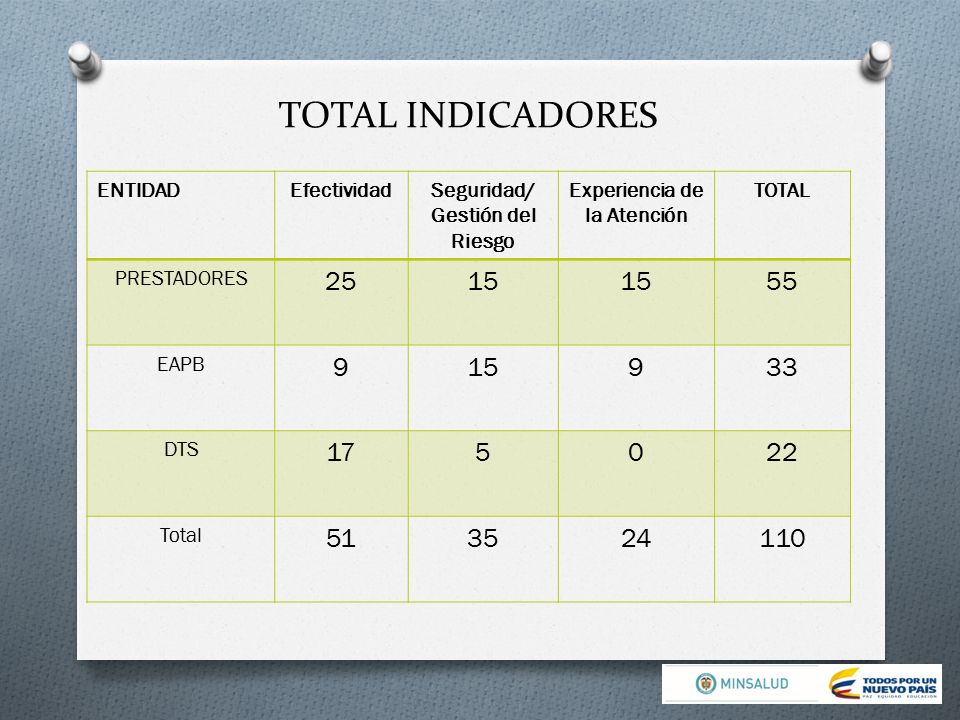 TOTAL INDICADORES

| ENTIDAD | Efectividad | Seguridad/ Gestión del Riesgo | Experiencia de la Atención | TOTAL |
|---|---|---|---|---|
| PRESTADORES | 25 | 15 | 15 | 55 |
| EAPB | 9 | 15 | 9 | 33 |
| DTS | 17 | 5 | 0 | 22 |
| Total | 51 | 35 | 24 | 110 |

MINSALUD

TODOS POR UN NUEVO PAÍS
PAZ EQUIDAD EDUCACIÓN